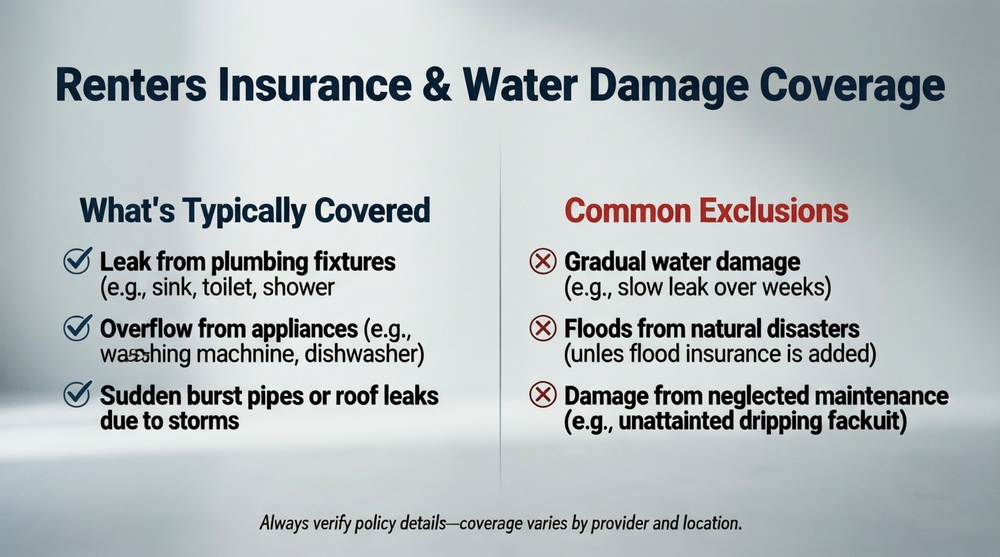 Renters Insurance & Water Damage Coverage

What's Typically Covered

Leak from plumbing fixtures (e.g., sink, toilet, shower

Overflow from appliances (e.g., washing machine, dishwasher)

Sudden burst pipes or roof leaks due to storms

Common Exclusions

Gradual water damage (e.g., slow leak over weeks)

Floods from natural disasters (unles flood insurance is added)

Damage from neglected maintenance (e.g., unattainted dripping fackuit)

Always verify policy details—coverage varies by provider and location.